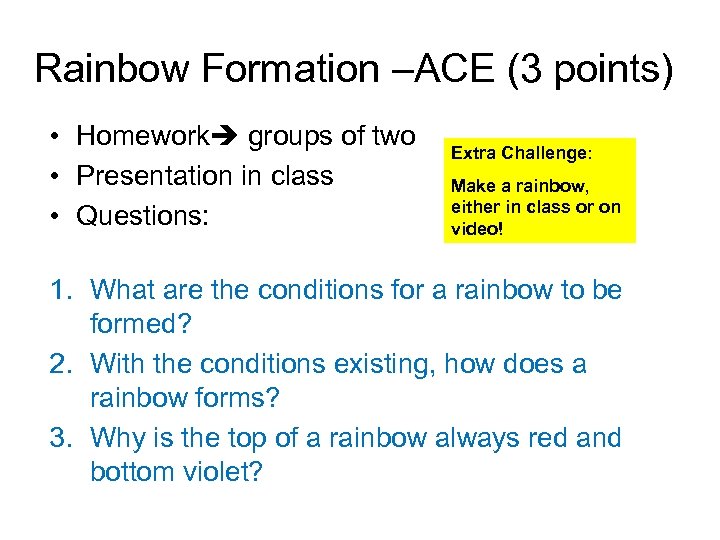 Rainbow Formation –ACE (3 points)

• Homework➔ groups of two
• Presentation in class
• Questions:

Extra Challenge:

Make a rainbow, either in class or on video!

1. What are the conditions for a rainbow to be formed?
2. With the conditions existing, how does a rainbow forms?
3. Why is the top of a rainbow always red and bottom violet?